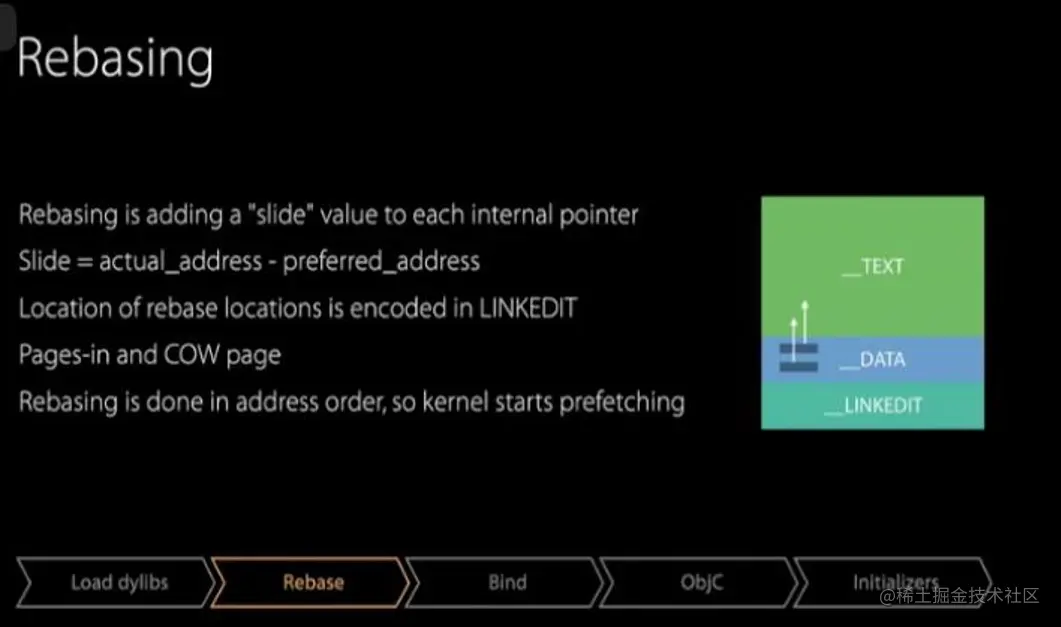 Rebasing

Rebasing is adding a "slide" value to each internal pointer

Slide = actual_address - preferred_address

Location of rebase locations is encoded in LINKEDIT

Pages-in and COW page

Rebasing is done in address order, so kernel starts prefetching

__TEXT

__DATA

__LINKEDIT

Load dylibs

Rebase

Bind

ObjC

Initializers

@稀土掘金技术社区